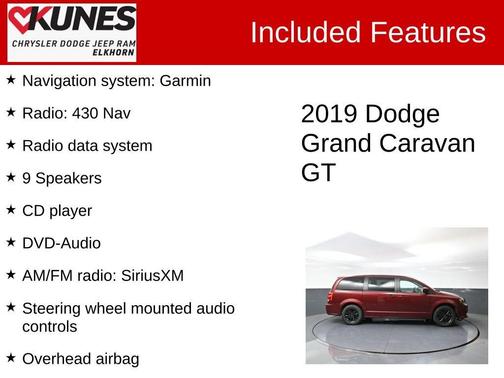 KUNES
CHRYSLER DODGE JEEP RAM
ELKHORN

Included Features

★ Navigation system: Garmin

★ Radio: 430 Nav

★ Radio data system

★ 9 Speakers

★ CD player

★ DVD-Audio

★ AM/FM radio: SiriusXM

★ Steering wheel mounted audio controls

★ Overhead airbag

2019 Dodge Grand Caravan GT